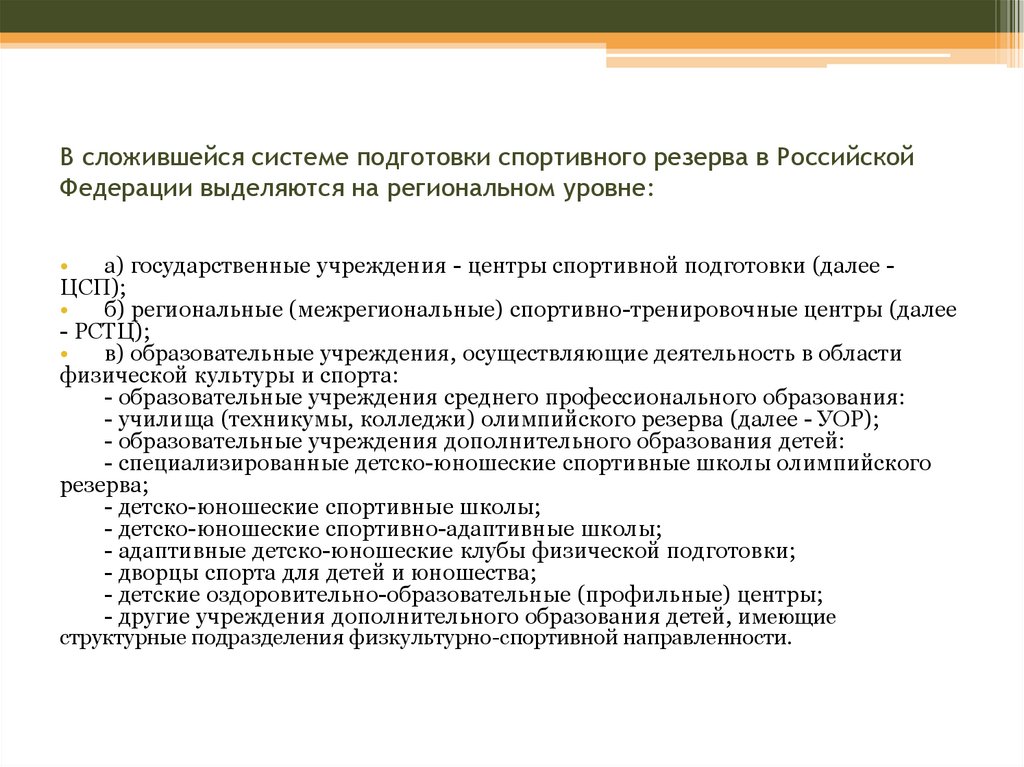 В сложившейся системе подготовки спортивного резерва в Российской Федерации выделяются на региональном уровне:

• а) государственные учреждения - центры спортивной подготовки (далее - ЦСП);
• б) региональные (межрегиональные) спортивно-тренировочные центры (далее - РСТЦ);
• в) образовательные учреждения, осуществляющие деятельность в области физической культуры и спорта:
- образовательные учреждения среднего профессионального образования:
- училища (техникумы, колледжи) олимпийского резерва (далее - УОР);
- образовательные учреждения дополнительного образования детей:
- специализированные детско-юношеские спортивные школы олимпийского резерва;
- детско-юношеские спортивные школы;
- детско-юношеские спортивно-адаптивные школы;
- адаптивные детско-юношеские клубы физической подготовки;
- дворцы спорта для детей и юношества;
- детские оздоровительно-образовательные (профильные) центры;
- другие учреждения дополнительного образования детей, имеющие структурные подразделения физкультурно-спортивной направленности.